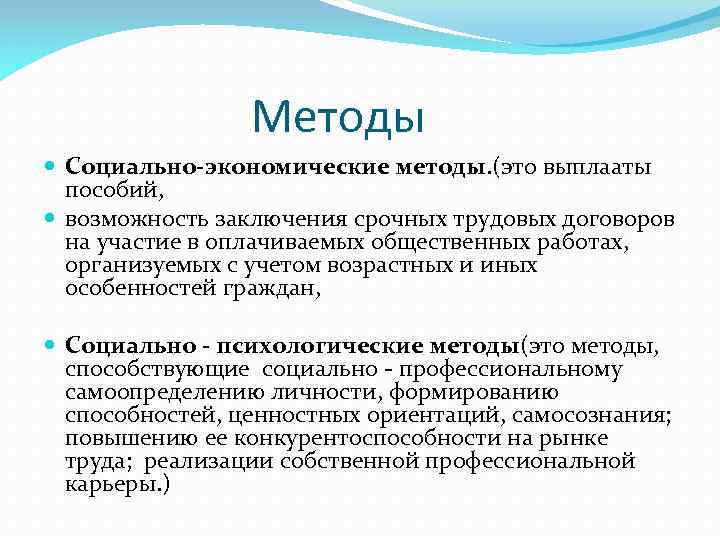 Методы

Социально-экономические методы.(это выплааты пособий,

возможность заключения срочных трудовых договоров на участие в оплачиваемых общественных работах, организуемых с учетом возрастных и иных особенностей граждан,

Социально - психологические методы(это методы, способствующие социально - профессиональному самоопределению личности, формированию способностей, ценностных ориентаций, самосознания; повышению ее конкурентоспособности на рынке труда; реализации собственной профессиональной карьеры.)